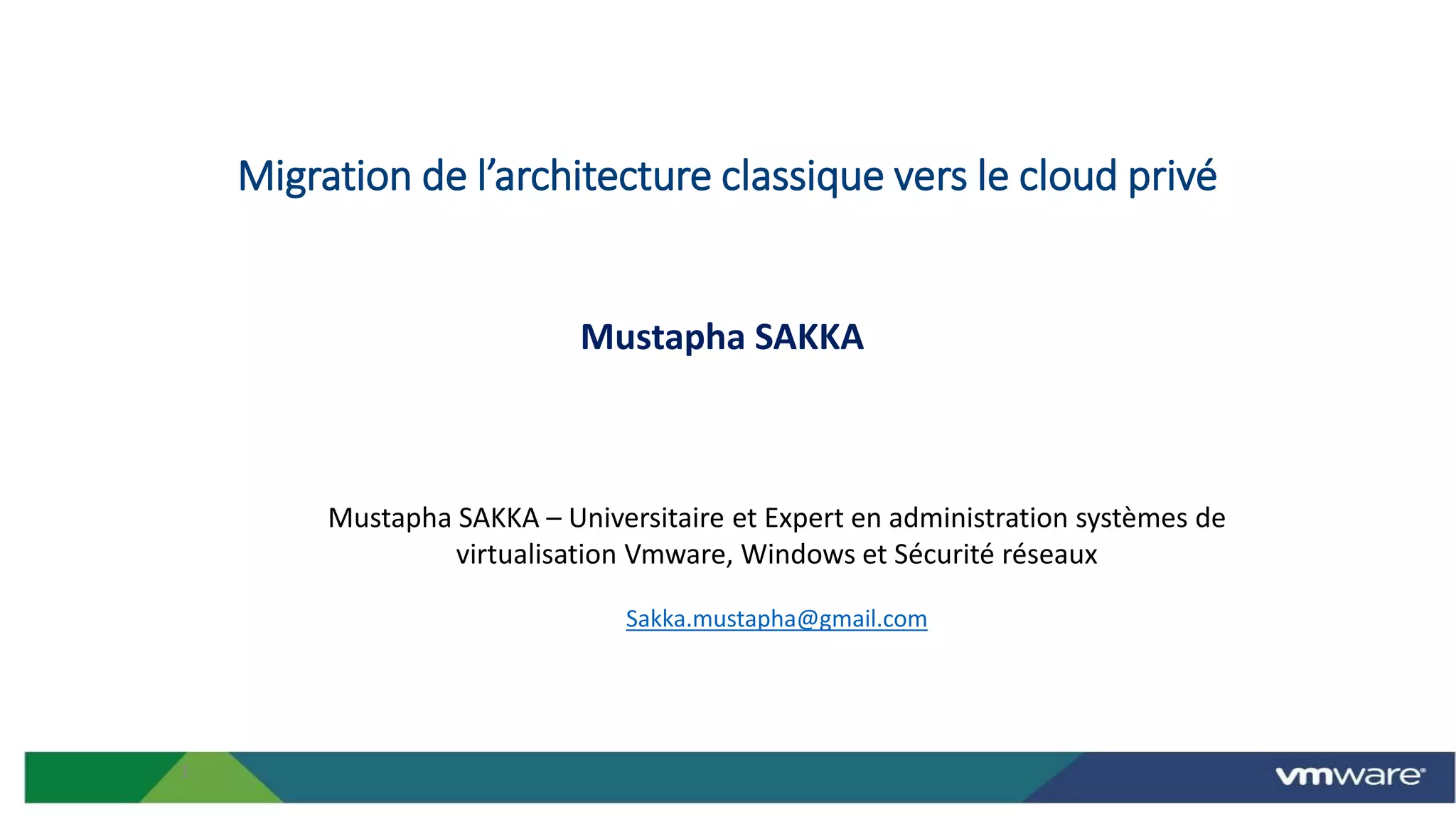 Migration de l'architecture classique vers le cloud privé

Mustapha SAKKA

Mustapha SAKKA – Universitaire et Expert en administration systèmes de virtualisation Vmware, Windows et Sécurité réseaux

Sakka.mustapha@gmail.com

1

vmware